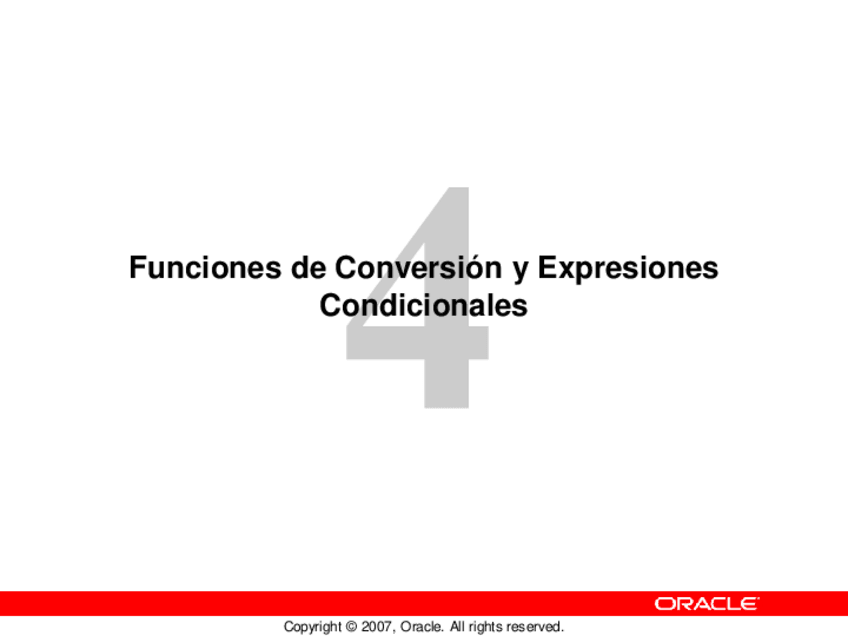 4

Funciones de Conversión y Expresiones Condicionales

ORACLE

Copyright © 2007, Oracle. All rights reserved.